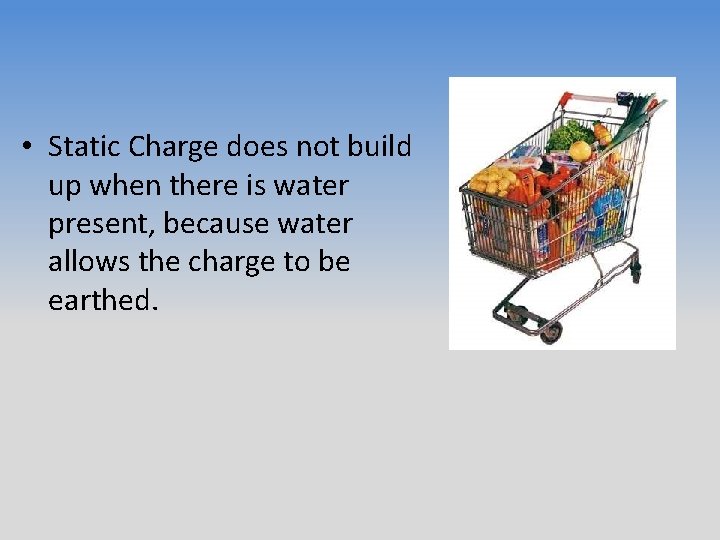 • Static Charge does not build up when there is water present, because water allows the charge to be earthed.